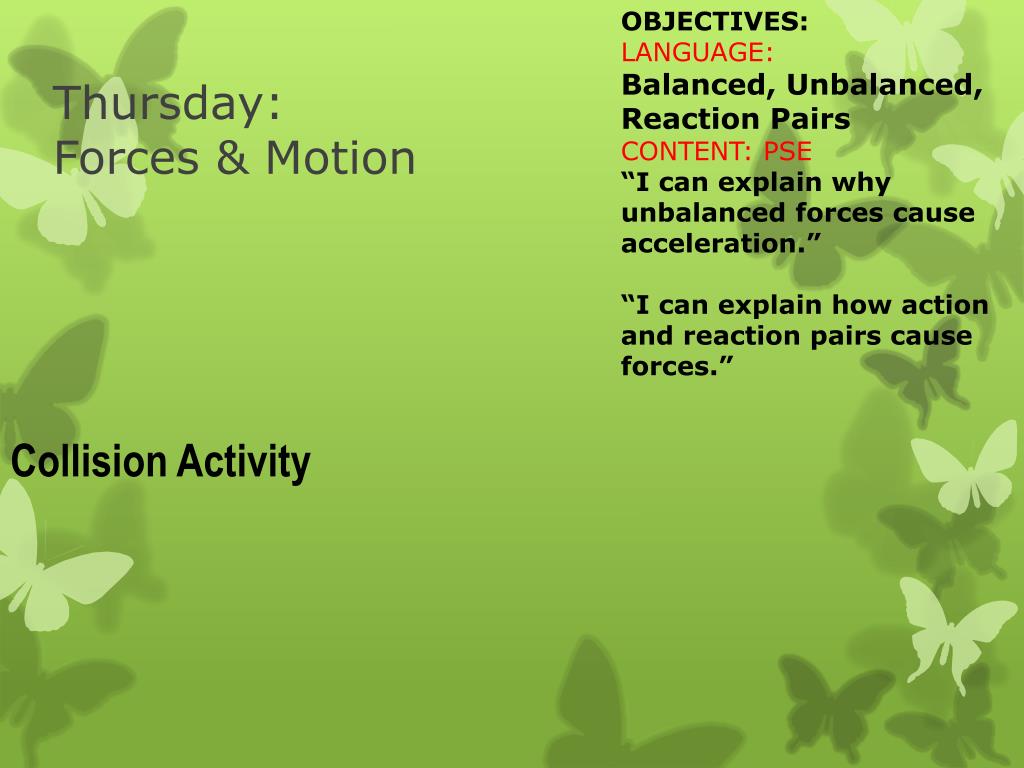 Thursday:
Forces & Motion

OBJECTIVES:
LANGUAGE:
Balanced, Unbalanced, Reaction Pairs
CONTENT: PSE
“I can explain why unbalanced forces cause acceleration.”

“I can explain how action and reaction pairs cause forces.”

Collision Activity